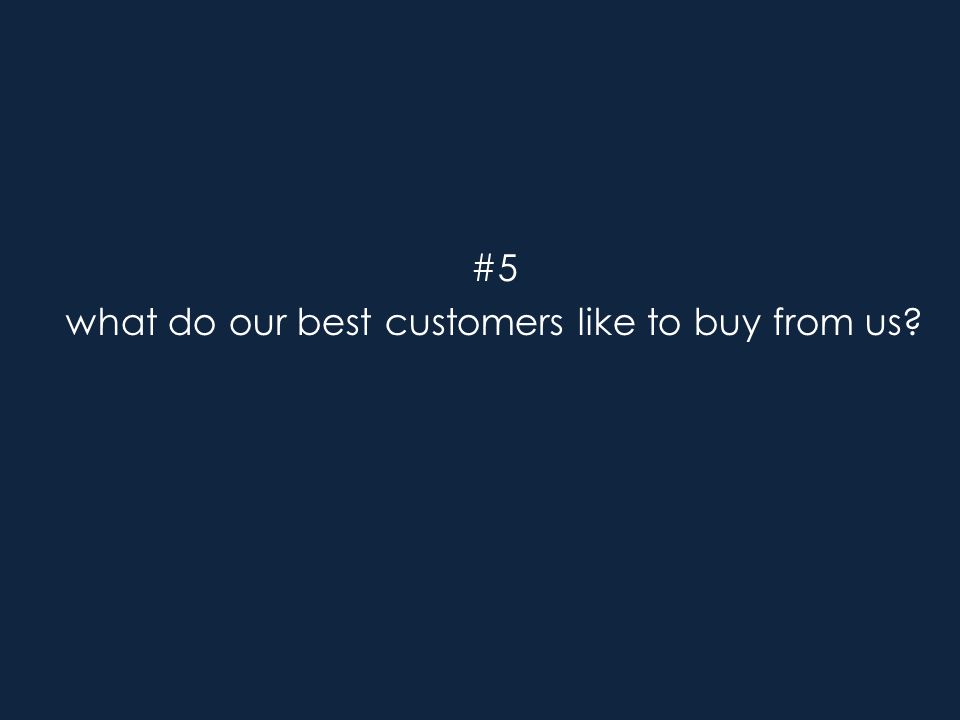 #5
what do our best customers like to buy from us?